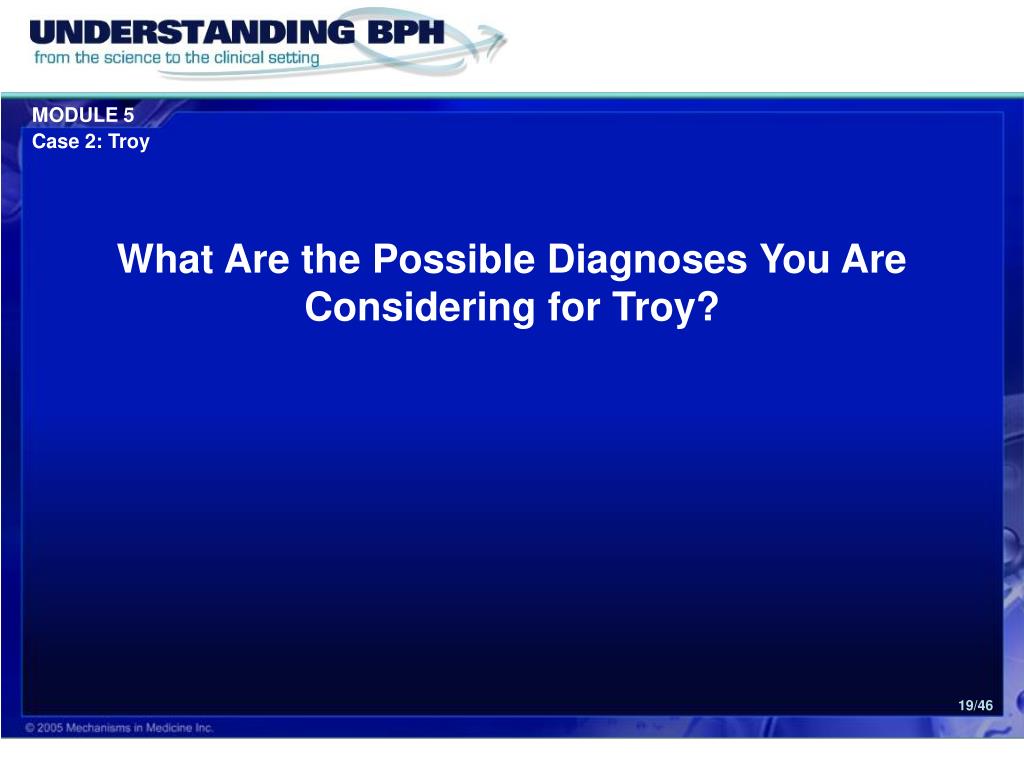 UNDERSTANDING BPH
from the science to the clinical setting

MODULE 5
Case 2: Troy

What Are the Possible Diagnoses You Are Considering for Troy?

19/46

© 2005 Mechanisms in Medicine Inc.